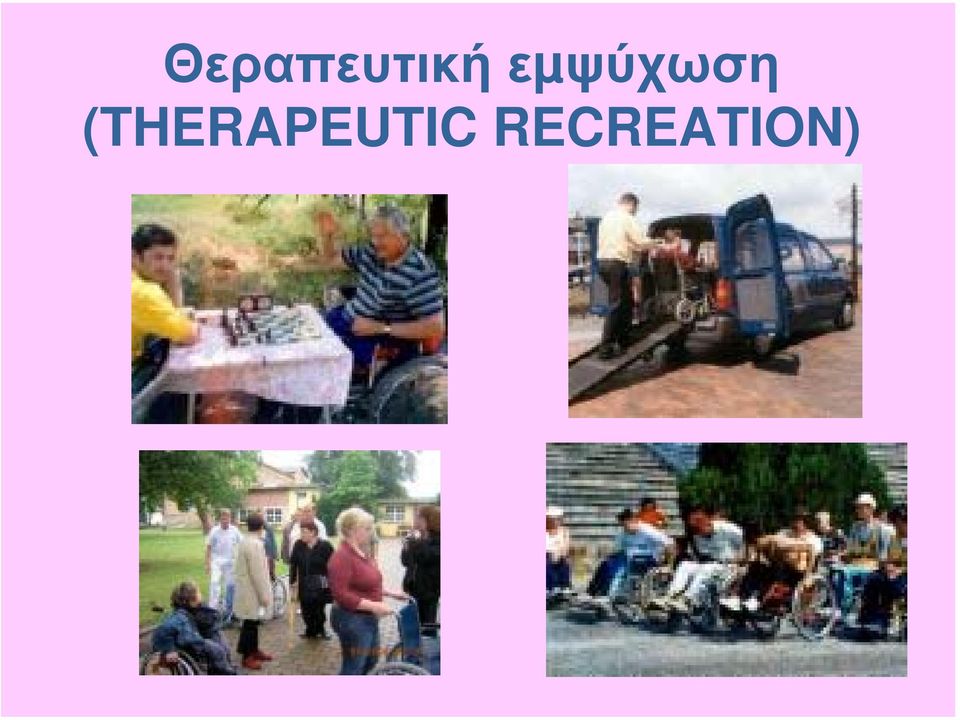 Θεραπευτική εμψύχωση
(THERAPEUTIC RECREATION)